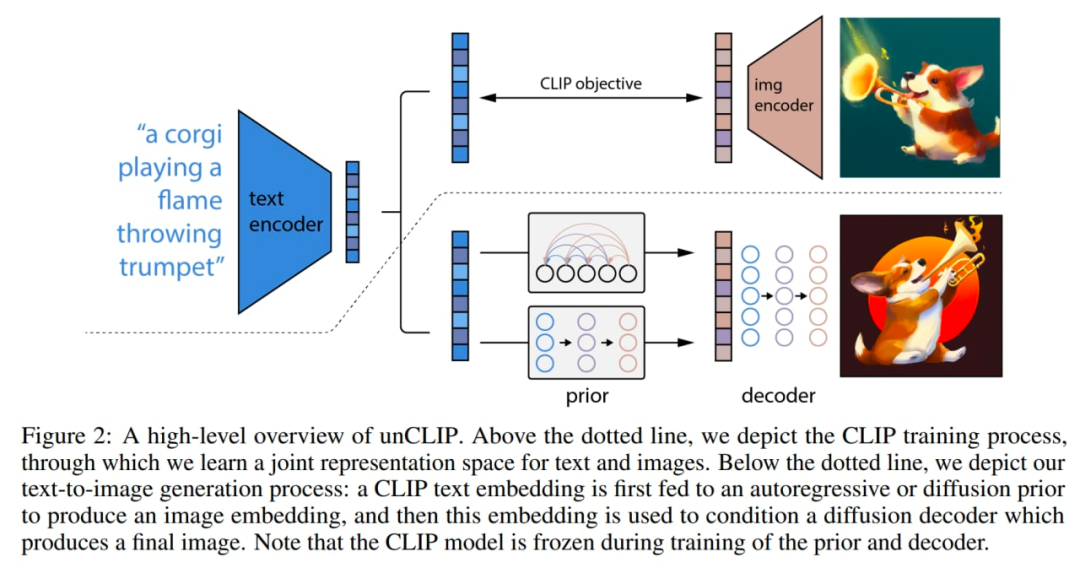 "a corgi playing a flame throwing trumpet"

text encoder

CLIP objective

img encoder

prior

decoder

Figure 2: A high-level overview of unCLIP. Above the dotted line, we depict the CLIP training process, through which we learn a joint representation space for text and images. Below the dotted line, we depict our text-to-image generation process: a CLIP text embedding is first fed to an autoregressive or diffusion prior to produce an image embedding, and then this embedding is used to condition a diffusion decoder which produces a final image. Note that the CLIP model is frozen during training of the prior and decoder.